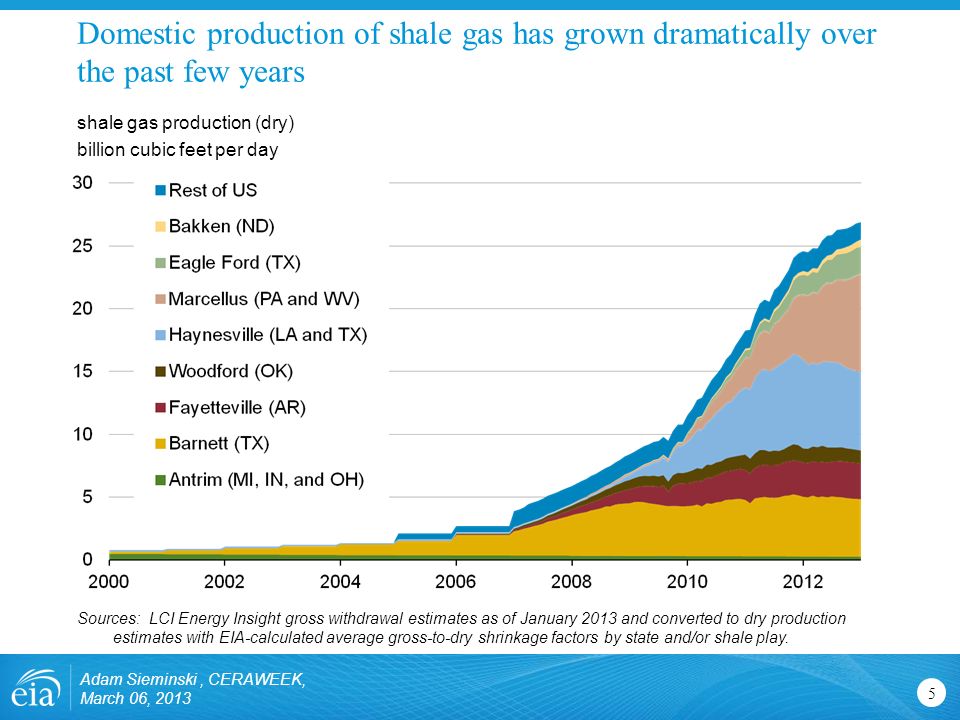 Domestic production of shale gas has grown dramatically over the past few years

shale gas production (dry)
billion cubic feet per day

30
25
20
15
10
5
0

Rest of US
Bakken (ND)
Eagle Ford (TX)
Marcellus (PA and WV)
Haynesville (LA and TX)
Woodford (OK)
Fayetteville (AR)
Barnett (TX)
Antrim (MI, IN, and OH)

2000 2002 2004 2006 2008 2010 2012

Sources: LCI Energy Insight gross withdrawal estimates as of January 2013 and converted to dry production estimates with EIA-calculated average gross-to-dry shrinkage factors by state and/or shale play.

eia

Adam Sieminski , CERAWEEK,
March 06, 2013

5